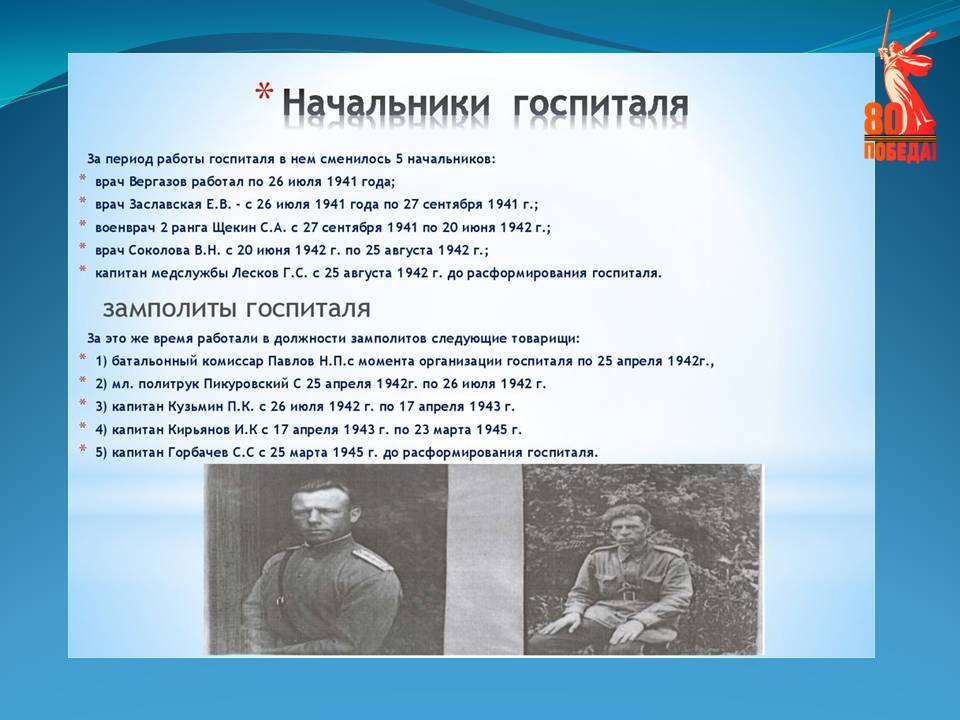 80
ПОБЕДА!

* Начальники госпиталя

За период работы госпиталя в нем сменилось 5 начальников:

* врач Вергазов работал по 26 июля 1941 года;
* врач Заславская Е.В. - с 26 июля 1941 года по 27 сентября 1941 г.;
* военврач 2 ранга Щекин С.А. с 27 сентября 1941 по 20 июня 1942 г.;
* врач Соколова В.Н. с 20 июня 1942 г. по 25 августа 1942 г.;
* капитан медслужбы Лесков Г.С. с 25 августа 1942 г. до расформирования госпиталя.

замполиты госпиталя

За это же время работали в должности замполитов следующие товарищи:

* 1) батальонный комиссар Павлов Н.П.с момента организации госпиталя по 25 апреля 1942г.,
* 2) мл. политрук Пикуровский С 25 апреля 1942г. по 26 июля 1942 г.
* 3) капитан Кузьмин П.К. с 26 июля 1942 г. по 17 апреля 1943 г.
* 4) капитан Кирьянов И.К с 17 апреля 1943 г. по 23 марта 1945 г.
* 5) капитан Горбачев С.С с 25 марта 1945 г. до расформирования госпиталя.